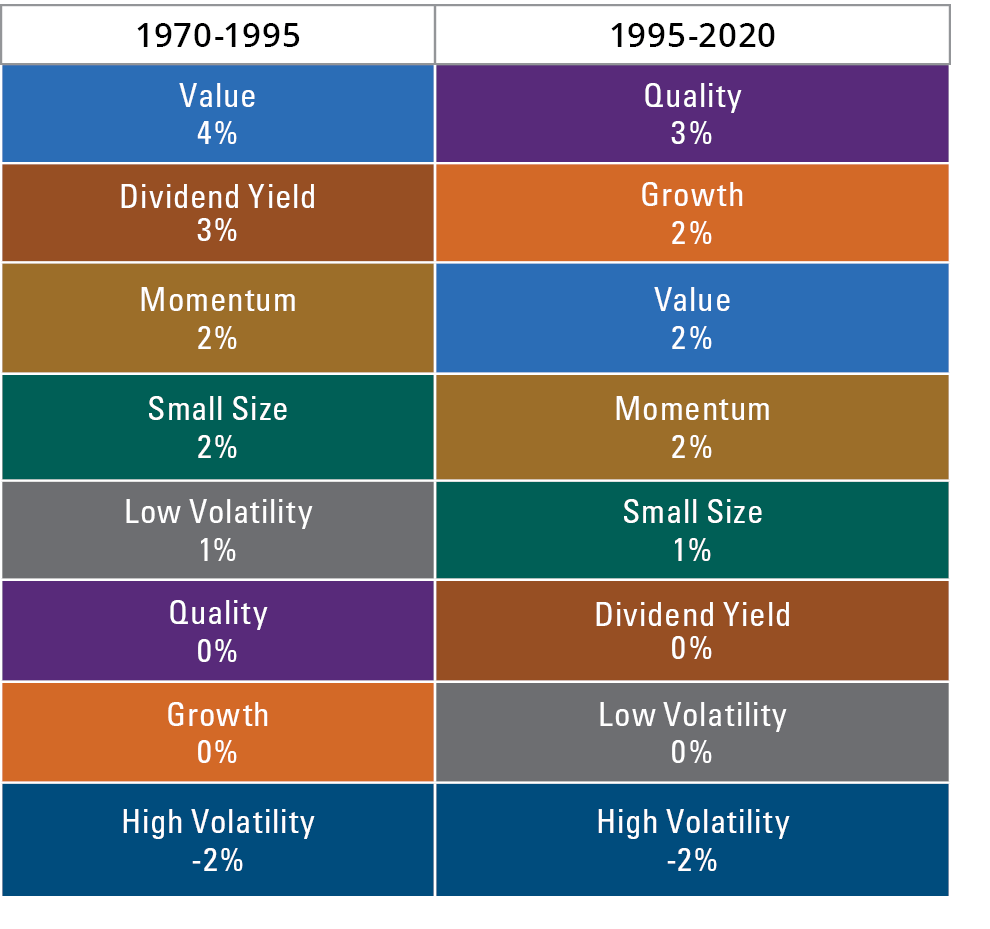 | 1970-1995 | 1995-2020 |
|---|---|
| Value 4% | Quality 3% |
| Dividend Yield 3% | Growth 2% |
| Momentum 2% | Value 2% |
| Small Size 2% | Momentum 2% |
| Low Volatility 1% | Small Size 1% |
| Quality 0% | Dividend Yield 0% |
| Growth 0% | Low Volatility 0% |
| High Volatility -2% | High Volatility -2% |